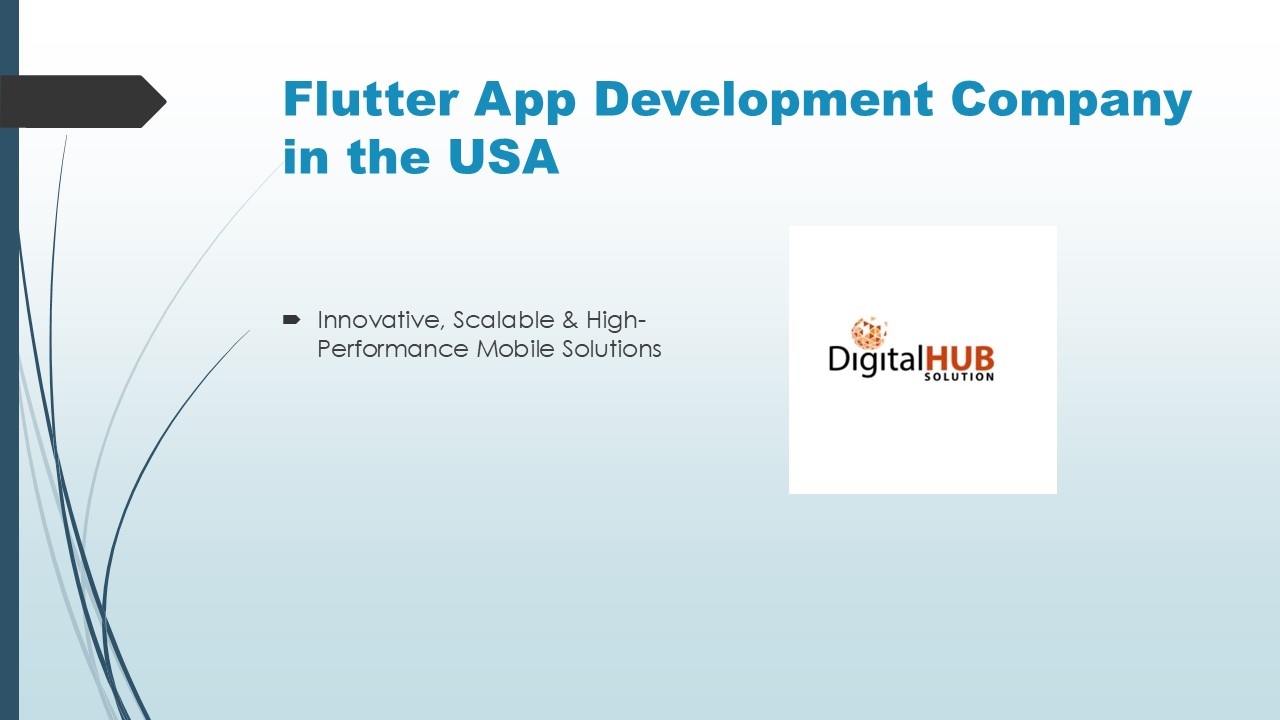 Flutter App Development Company in the USA

Innovative, Scalable & High-Performance Mobile Solutions

DigitalHUB
SOLUTION